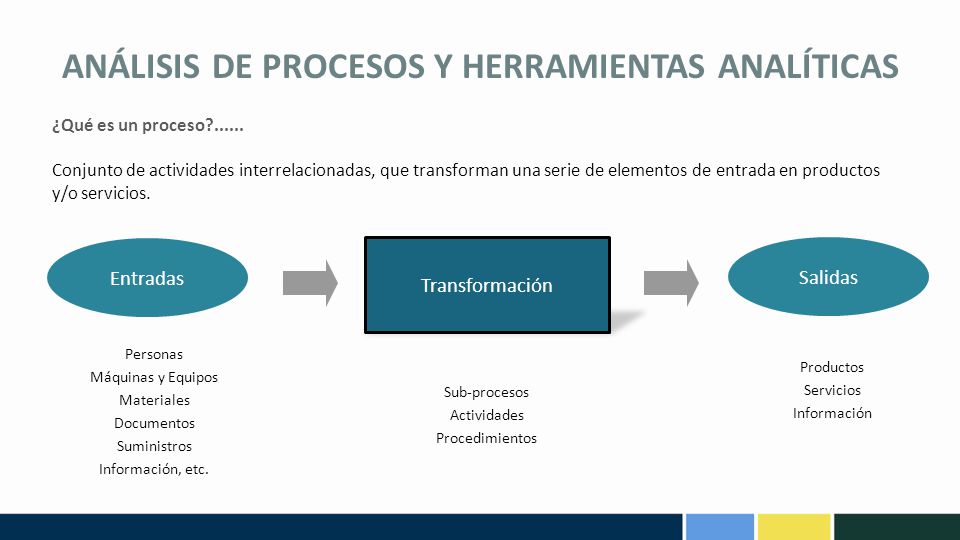 ANÁLISIS DE PROCESOS Y HERRAMIENTAS ANALÍTICAS

¿Qué es un proceso?......

Conjunto de actividades interrelacionadas, que transforman una serie de elementos de entrada en productos y/o servicios.

Entradas

Transformación

Salidas

Personas
Máquinas y Equipos
Materiales
Documentos
Suministros
Información, etc.

Sub-procesos
Actividades
Procedimientos

Productos
Servicios
Información